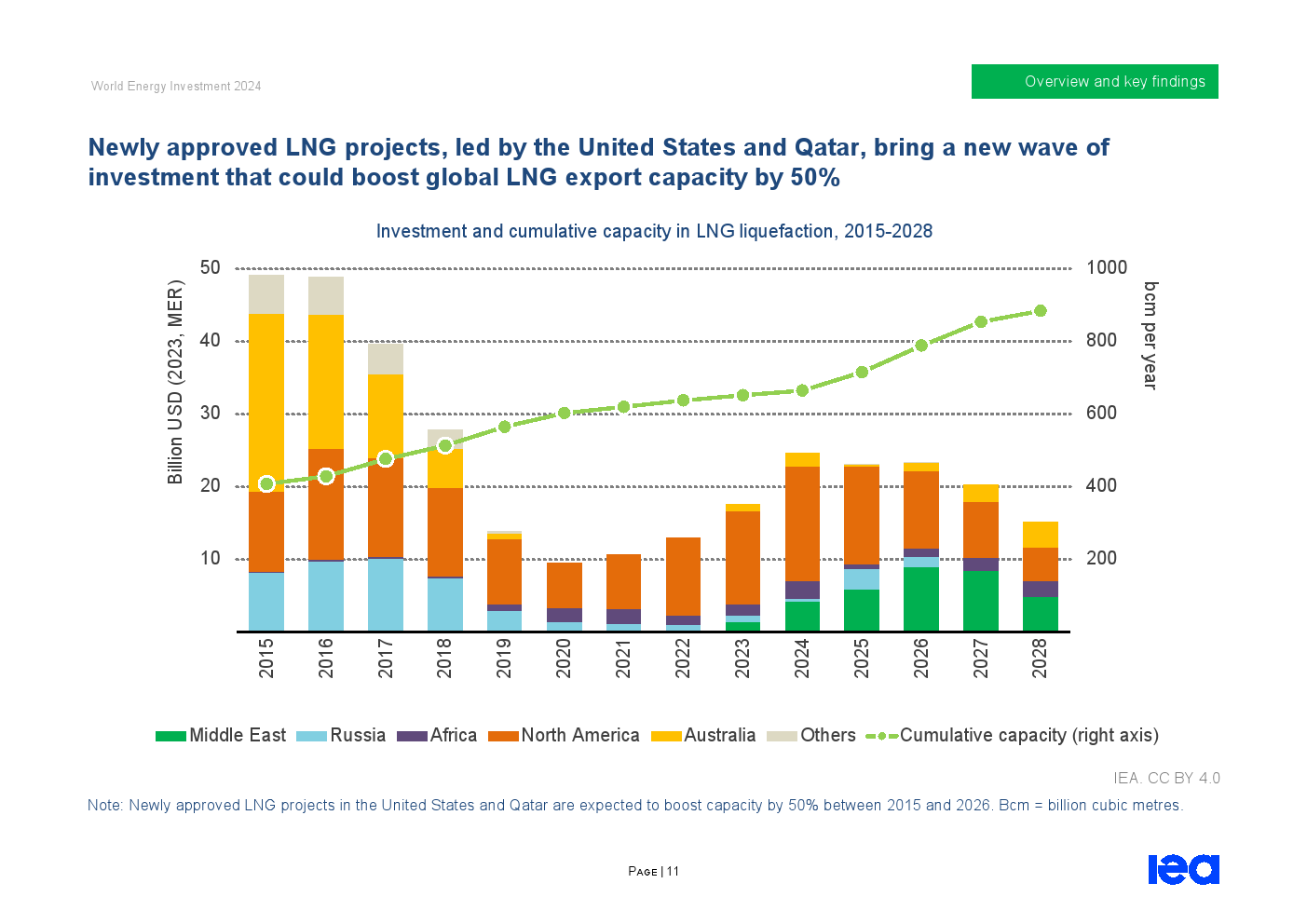 World Energy Investment 2024

Overview and key findings

Newly approved LNG projects, led by the United States and Qatar, bring a new wave of investment that could boost global LNG export capacity by 50%

Investment and cumulative capacity in LNG liquefaction, 2015-2028

Billion USD (2023, MER)

50
40
30
20
10

1000
800
600
400
200

bcm per year

2015
2016
2017
2018
2019
2020
2021
2022
2023
2024
2025
2026
2027
2028

Middle East
Russia
Africa
North America
Australia
Others
Cumulative capacity (right axis)

IEA. CC BY 4.0

Note: Newly approved LNG projects in the United States and Qatar are expected to boost capacity by 50% between 2015 and 2026. Bcm = billion cubic metres.

PAGE | 11

iea